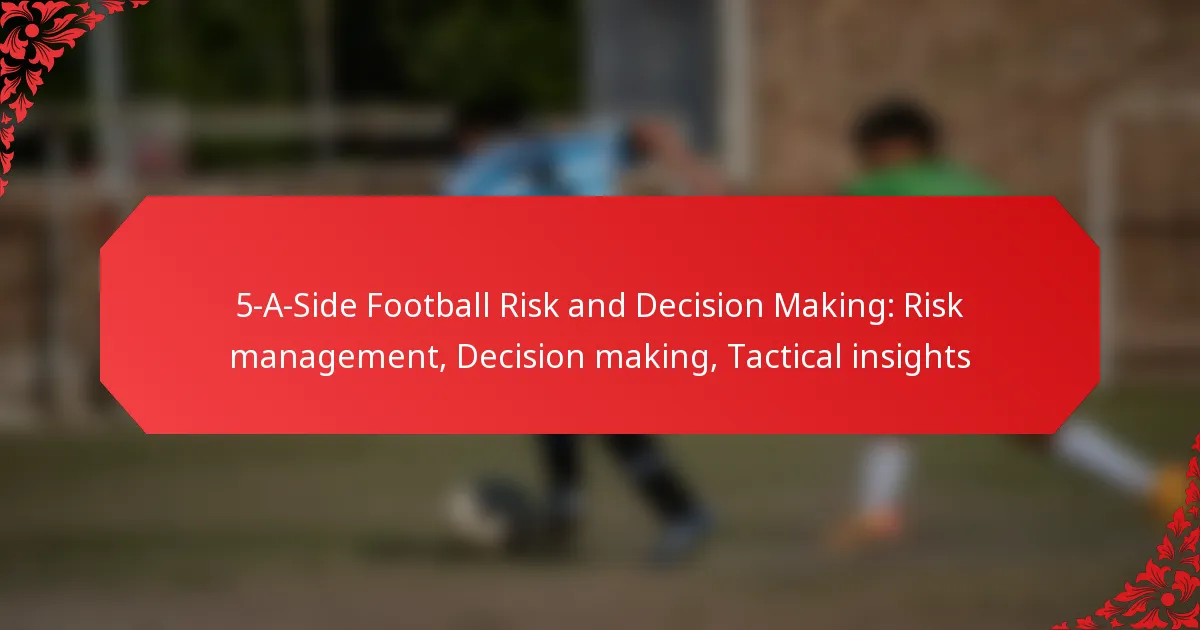 5-A-Side Football Risk and Decision Making: Risk management, Decision making, Tactical insights